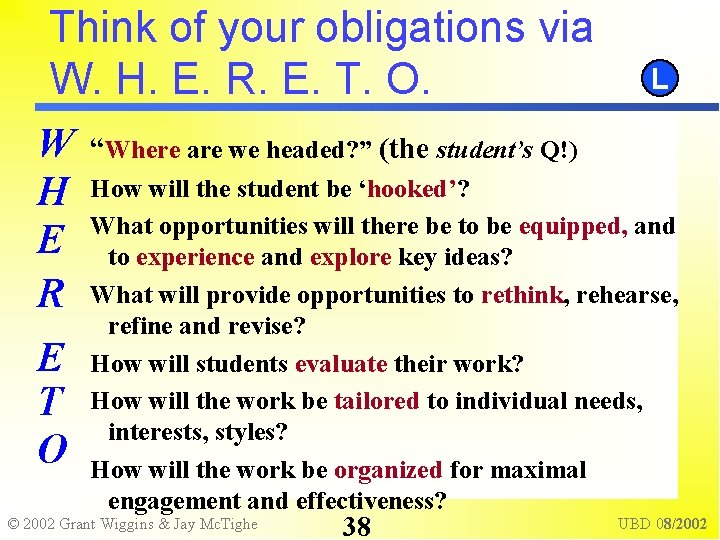 Think of your obligations via W. H. E. R. E. T. O.

L

W “Where are we headed?” (the student’s Q!)

H How will the student be ‘hooked’?

E What opportunities will there be to be equipped, and to experience and explore key ideas?

R What will provide opportunities to rethink, rehearse, refine and revise?

E How will students evaluate their work?

T How will the work be tailored to individual needs, interests, styles?

O How will the work be organized for maximal engagement and effectiveness?

© 2002 Grant Wiggins & Jay McTighe

38

UBD 08/2002